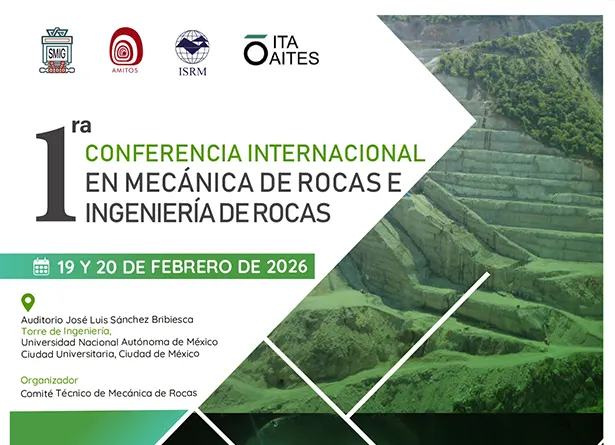 SMIG

AMITOS

ISRM

ITA AITES

1ra CONFERENCIA INTERNACIONAL EN MECÁNICA DE ROCAS E INGENIERÍA DE ROCAS

19 Y 20 DE FEBRERO DE 2026

Auditorio José Luis Sánchez Bribiesca
Torre de Ingeniería,
Universidad Nacional Autónoma de México
Ciudad Universitaria, Ciudad de México

Organizador
Comité Técnico de Mecánica de Rocas